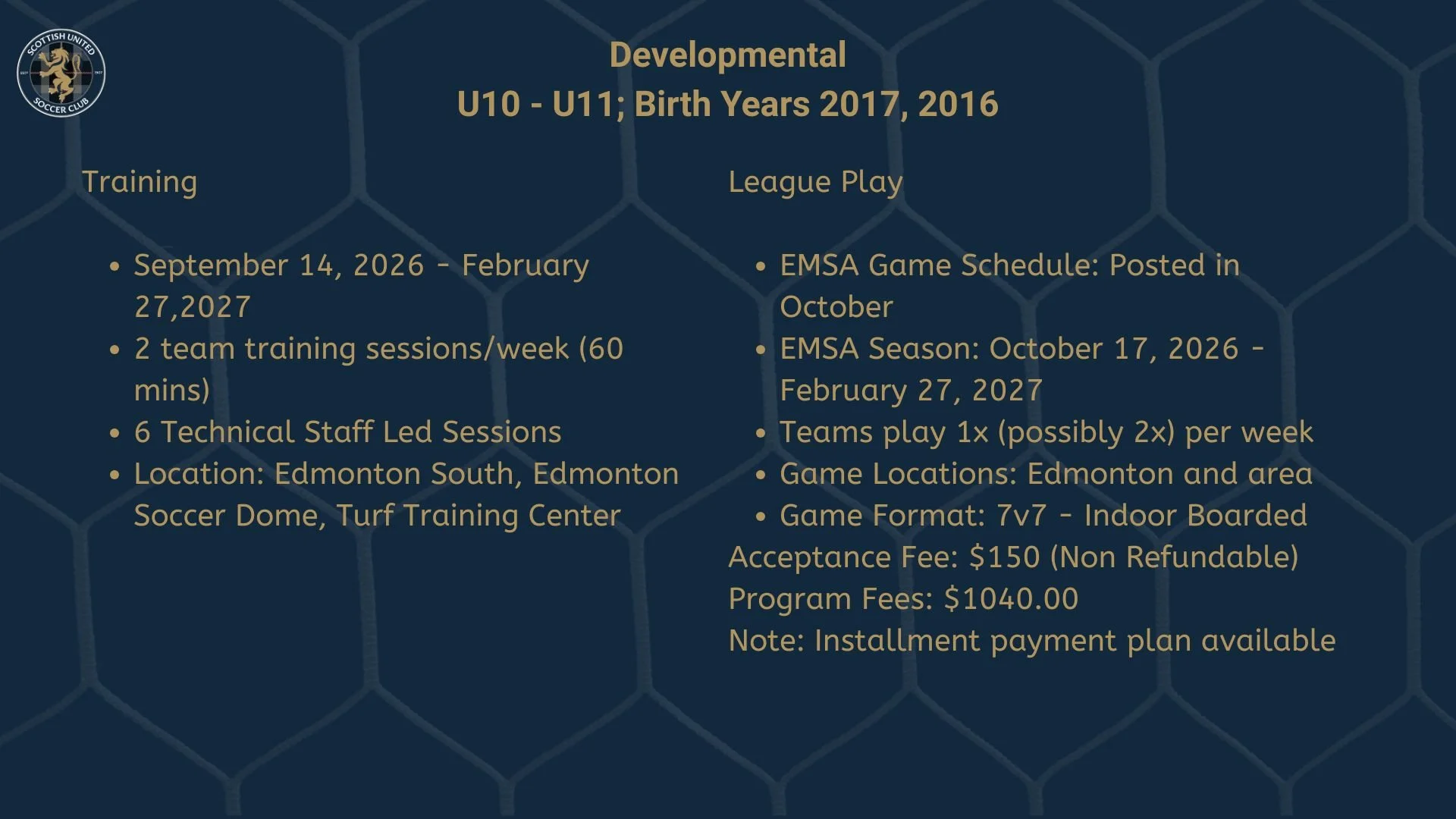 SCOTTISH UNITED SOCCER CLUB

Developmental
U10 - U11; Birth Years 2017, 2016

Training

- September 14, 2026 - February 27,2027
- 2 team training sessions/week (60 mins)
- 6 Technical Staff Led Sessions
- Location: Edmonton South, Edmonton Soccer Dome, Turf Training Center

League Play

- EMSA Game Schedule: Posted in October
- EMSA Season: October 17, 2026 - February 27, 2027
- Teams play 1x (possibly 2x) per week
- Game Locations: Edmonton and area
- Game Format: 7v7 - Indoor Boarded

Acceptance Fee: $150 (Non Refundable)
Program Fees: $1040.00
Note: Installment payment plan available